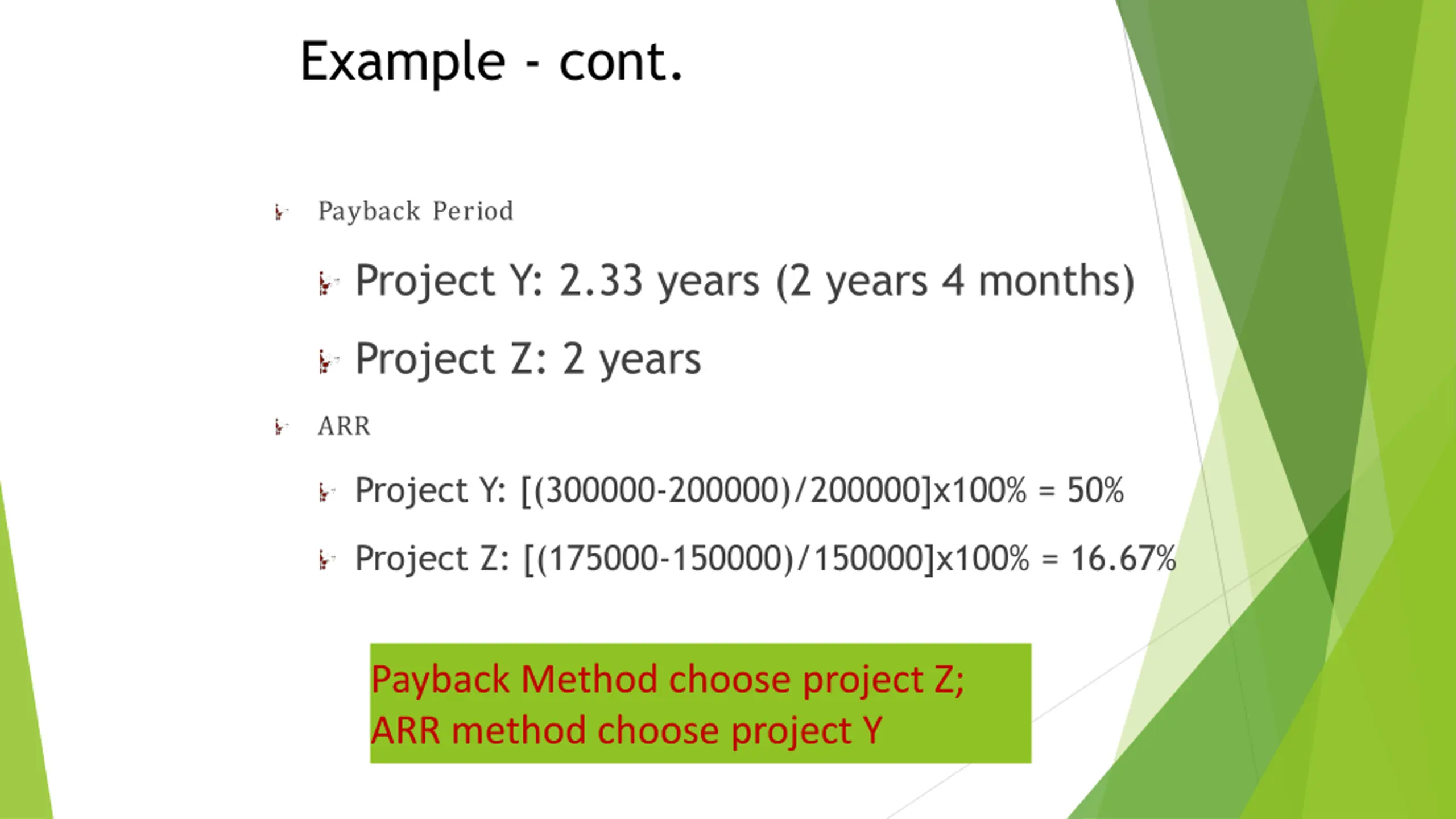 Example - cont.

Payback Period

Project Y: 2.33 years (2 years 4 months)

Project Z: 2 years

ARR

Project Y: [(300000-200000)/200000]x100% = 50%

Project Z: [(175000-150000)/150000]x100% = 16.67%

Payback Method choose project Z;
ARR method choose project Y